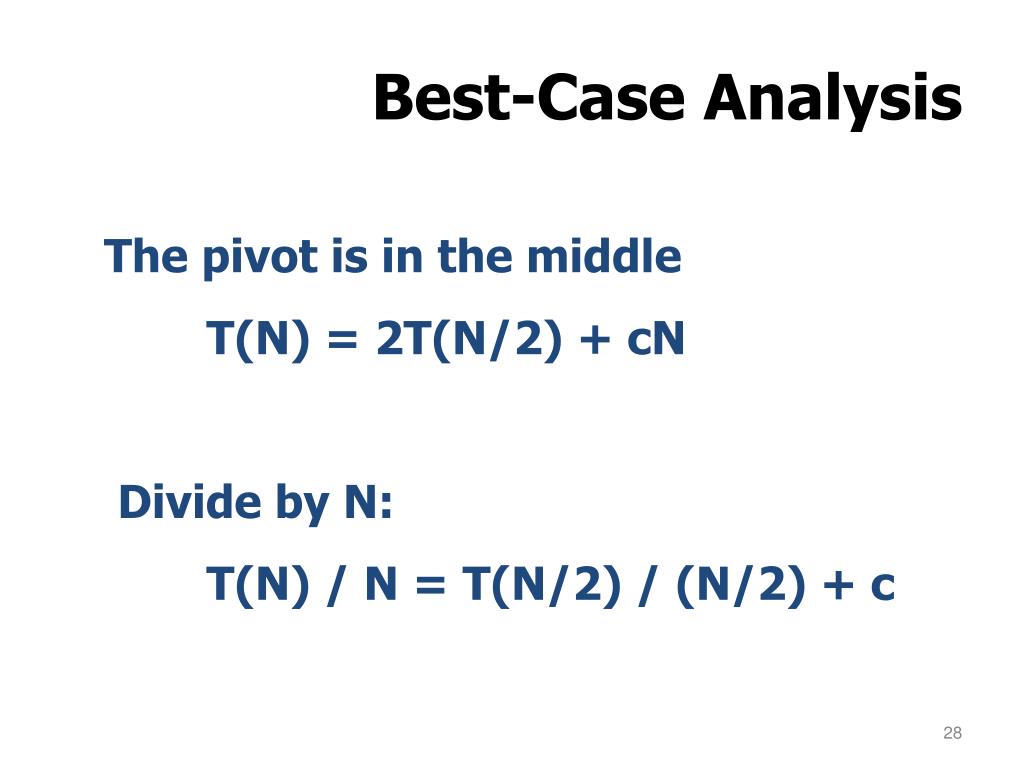 Best-Case Analysis

The pivot is in the middle

$T(N) = 2T(N/2) + cN$

Divide by N:

$T(N) / N = T(N/2) / (N/2) + c$

28